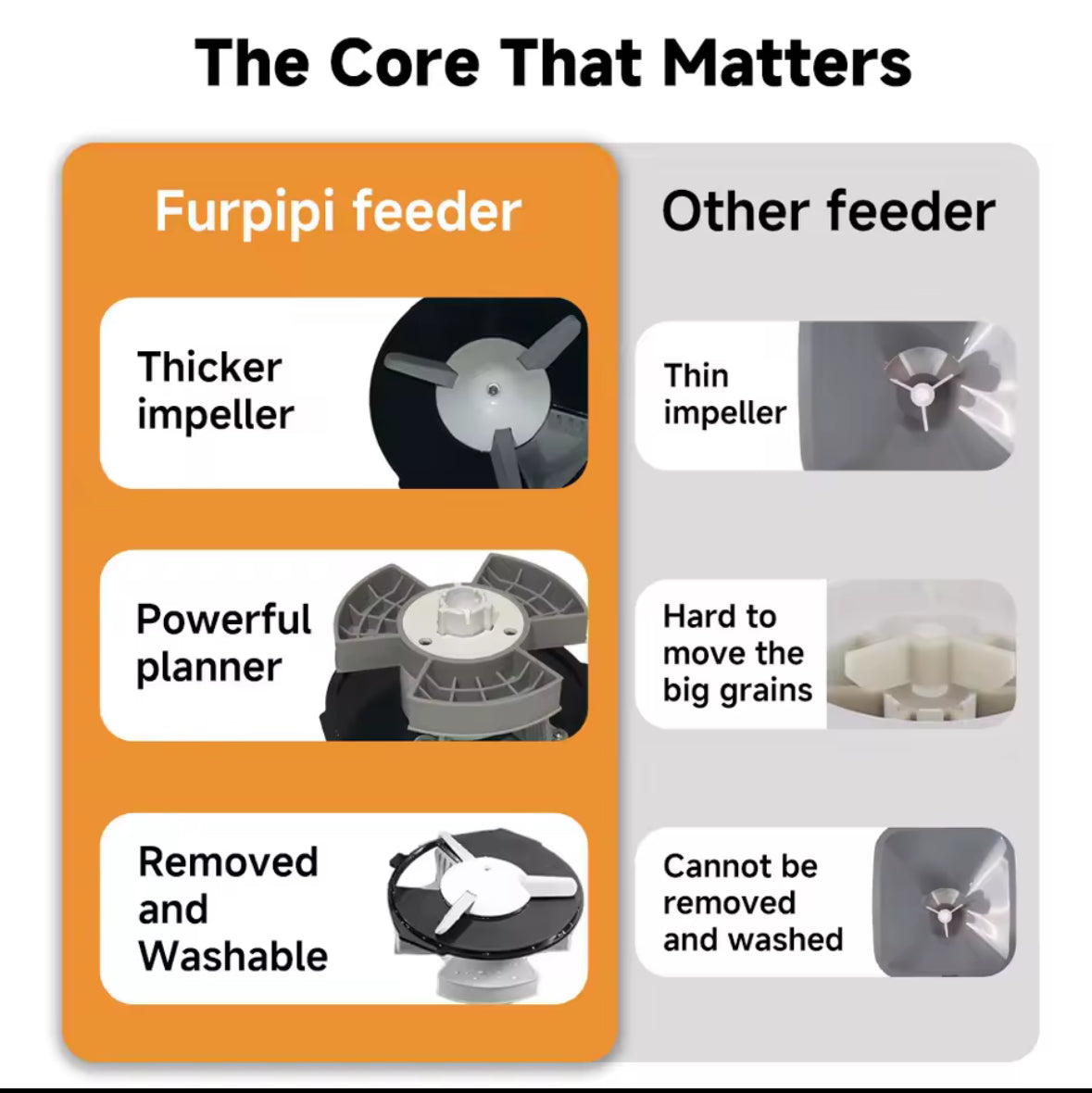 The Core That Matters

Furpipi feeder

Thicker impeller

Powerful planner

Removed and Washable

Other feeder

Thin impeller

Hard to move the big grains

Cannot be removed and washed